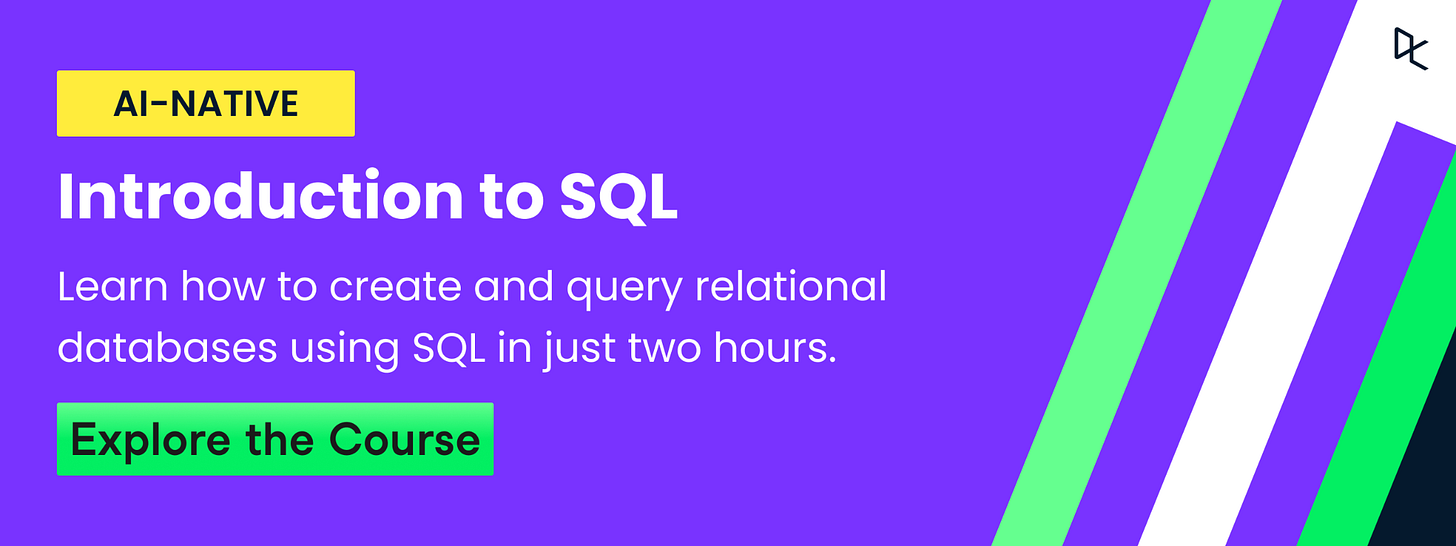 AI-NATIVE

Introduction to SQL

Learn how to create and query relational databases using SQL in just two hours.

Explore the Course